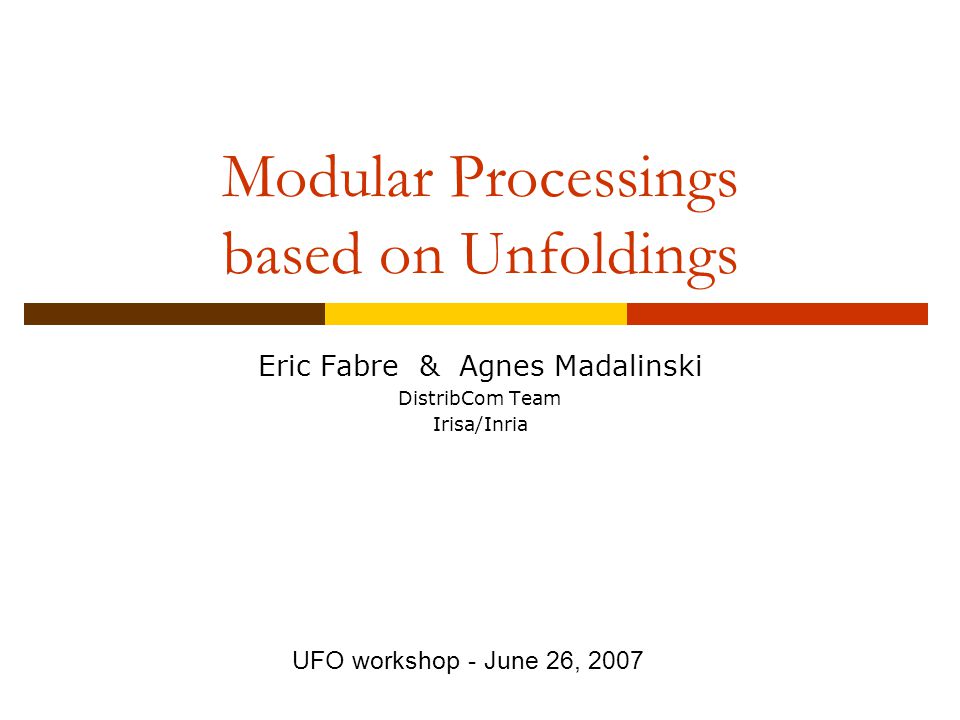 Modular Processings based on Unfoldings

Eric Fabre & Agnes Madalinski
DistribCom Team
Irisa/Inria

UFO workshop - June 26, 2007